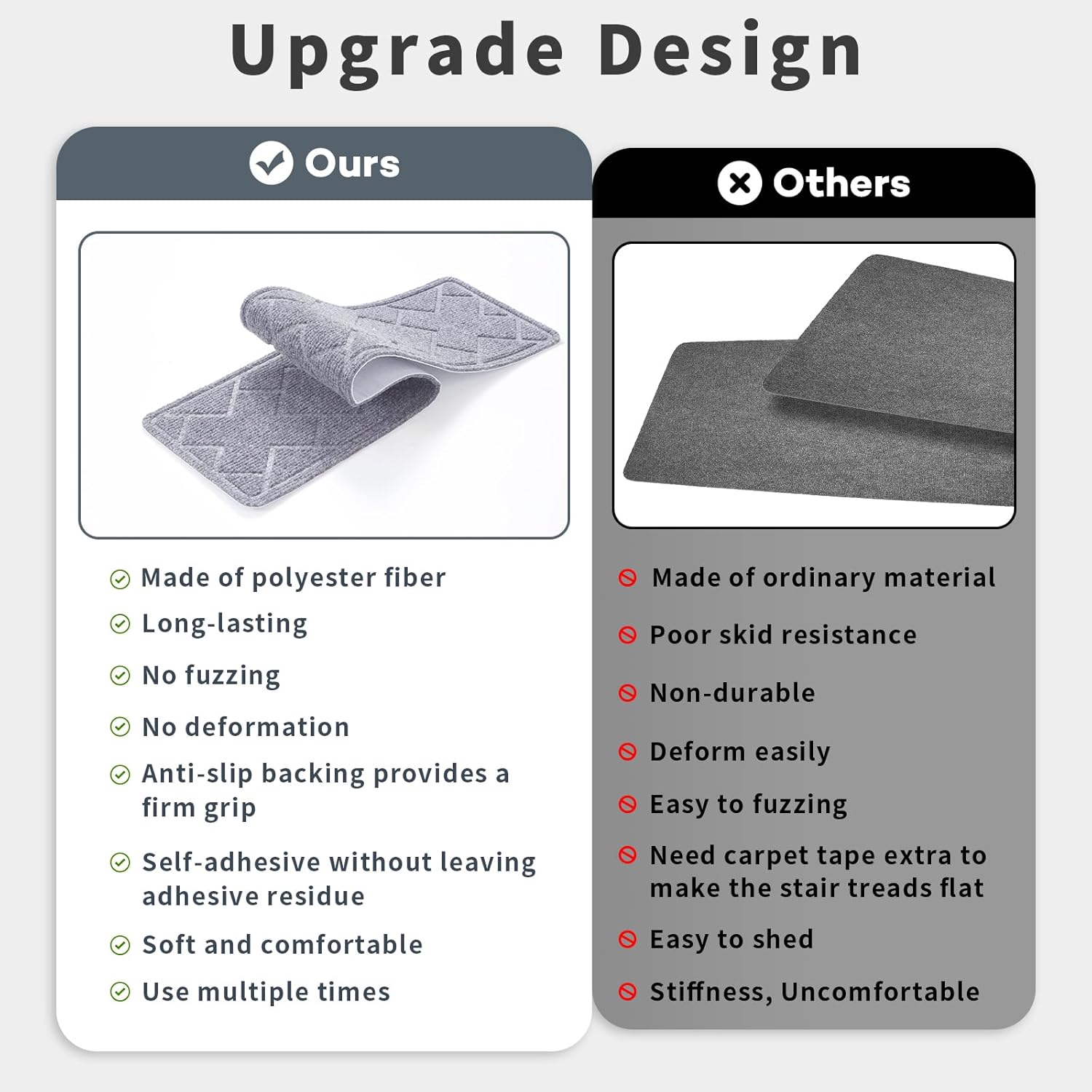 Upgrade Design

Ours

Made of polyester fiber

Long-lasting

No fuzzing

No deformation

Anti-slip backing provides a firm grip

Self-adhesive without leaving adhesive residue

Soft and comfortable

Use multiple times

Others

Made of ordinary material

Poor skid resistance

Non-durable

Deform easily

Easy to fuzzing

Need carpet tape extra to make the stair treads flat

Easy to shed

Stiffness, Uncomfortable